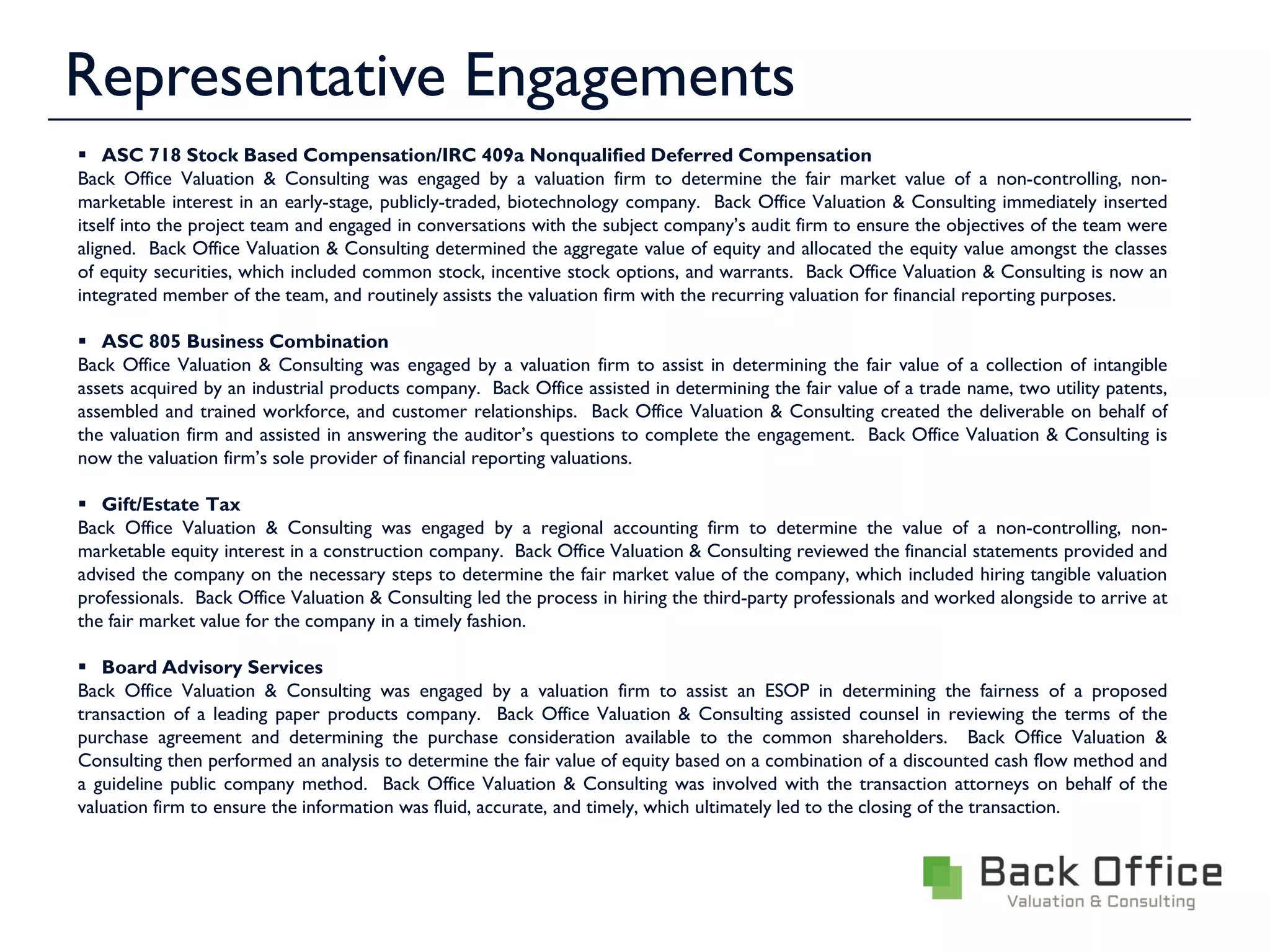 Representative Engagements

▪ ASC 718 Stock Based Compensation/IRC 409a Nonqualified Deferred Compensation
Back Office Valuation & Consulting was engaged by a valuation firm to determine the fair market value of a non-controlling, non-marketable interest in an early-stage, publicly-traded, biotechnology company. Back Office Valuation & Consulting immediately inserted itself into the project team and engaged in conversations with the subject company's audit firm to ensure the objectives of the team were aligned. Back Office Valuation & Consulting determined the aggregate value of equity and allocated the equity value amongst the classes of equity securities, which included common stock, incentive stock options, and warrants. Back Office Valuation & Consulting is now an integrated member of the team, and routinely assists the valuation firm with the recurring valuation for financial reporting purposes.

▪ ASC 805 Business Combination
Back Office Valuation & Consulting was engaged by a valuation firm to assist in determining the fair value of a collection of intangible assets acquired by an industrial products company. Back Office assisted in determining the fair value of a trade name, two utility patents, assembled and trained workforce, and customer relationships. Back Office Valuation & Consulting created the deliverable on behalf of the valuation firm and assisted in answering the auditor's questions to complete the engagement. Back Office Valuation & Consulting is now the valuation firm's sole provider of financial reporting valuations.

▪ Gift/Estate Tax
Back Office Valuation & Consulting was engaged by a regional accounting firm to determine the value of a non-controlling, non-marketable equity interest in a construction company. Back Office Valuation & Consulting reviewed the financial statements provided and advised the company on the necessary steps to determine the fair market value of the company, which included hiring tangible valuation professionals. Back Office Valuation & Consulting led the process in hiring the third-party professionals and worked alongside to arrive at the fair market value for the company in a timely fashion.

▪ Board Advisory Services
Back Office Valuation & Consulting was engaged by a valuation firm to assist an ESOP in determining the fairness of a proposed transaction of a leading paper products company. Back Office Valuation & Consulting assisted counsel in reviewing the terms of the purchase agreement and determining the purchase consideration available to the common shareholders. Back Office Valuation & Consulting then performed an analysis to determine the fair value of equity based on a combination of a discounted cash flow method and a guideline public company method. Back Office Valuation & Consulting was involved with the transaction attorneys on behalf of the valuation firm to ensure the information was fluid, accurate, and timely, which ultimately led to the closing of the transaction.

Back Office
Valuation & Consulting